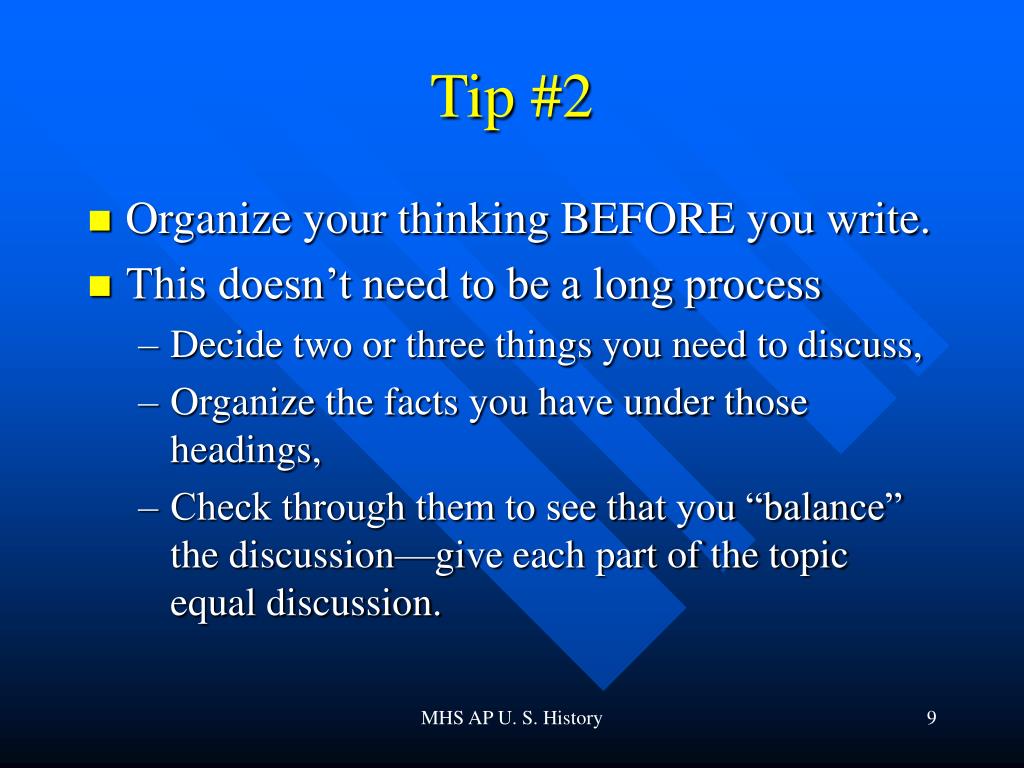 Tip #2

Organize your thinking BEFORE you write.

This doesn’t need to be a long process

– Decide two or three things you need to discuss,

– Organize the facts you have under those headings,

– Check through them to see that you “balance” the discussion—give each part of the topic equal discussion.

MHS AP U. S. History

9